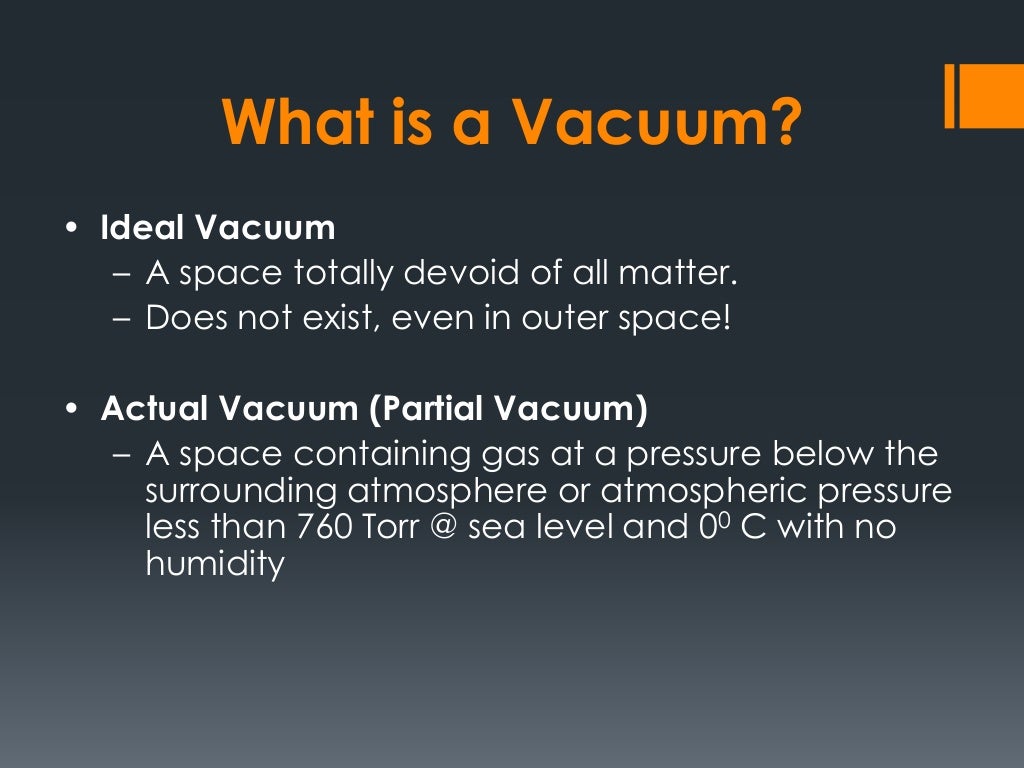 What is a Vacuum?

• Ideal Vacuum
– A space totally devoid of all matter.
– Does not exist, even in outer space!

• Actual Vacuum (Partial Vacuum)
– A space containing gas at a pressure below the surrounding atmosphere or atmospheric pressure less than 760 Torr @ sea level and $0^0$ C with no humidity